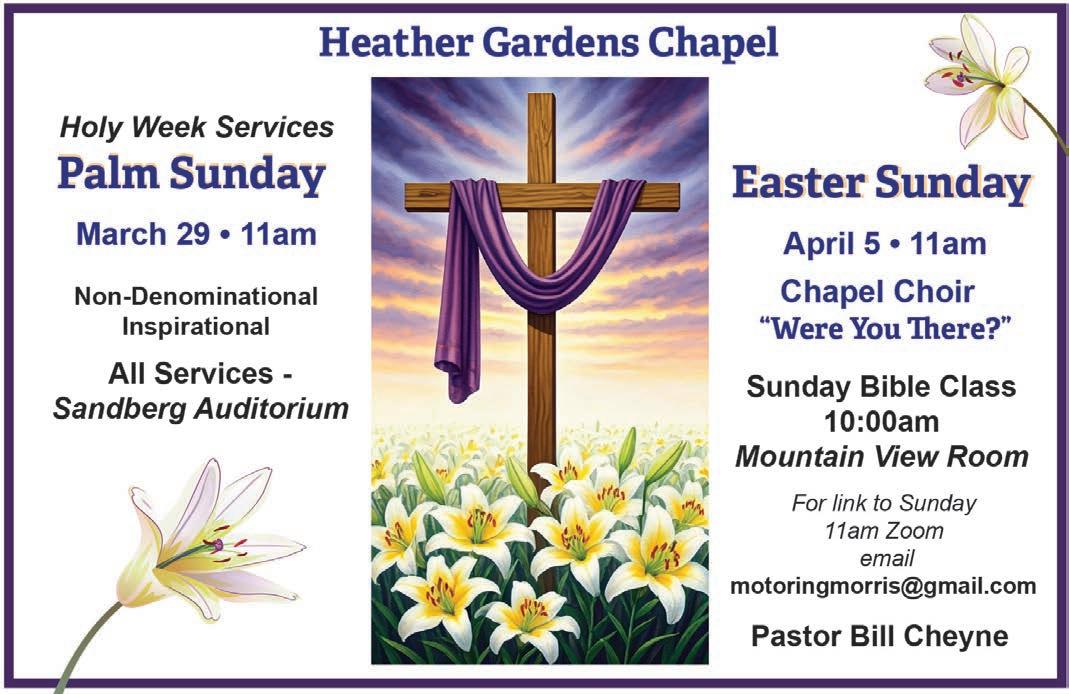 Heather Gardens Chapel

Holy Week Services
Palm Sunday

March 29 • 11am

Non-Denominational Inspirational

All Services - Sandberg Auditorium

Easter Sunday

April 5 • 11am

Chapel Choir
"Were You There?"

Sunday Bible Class
10:00am
Mountain View Room

For link to Sunday 11am Zoom email
motoringmorris@gmail.com

Pastor Bill Cheyne